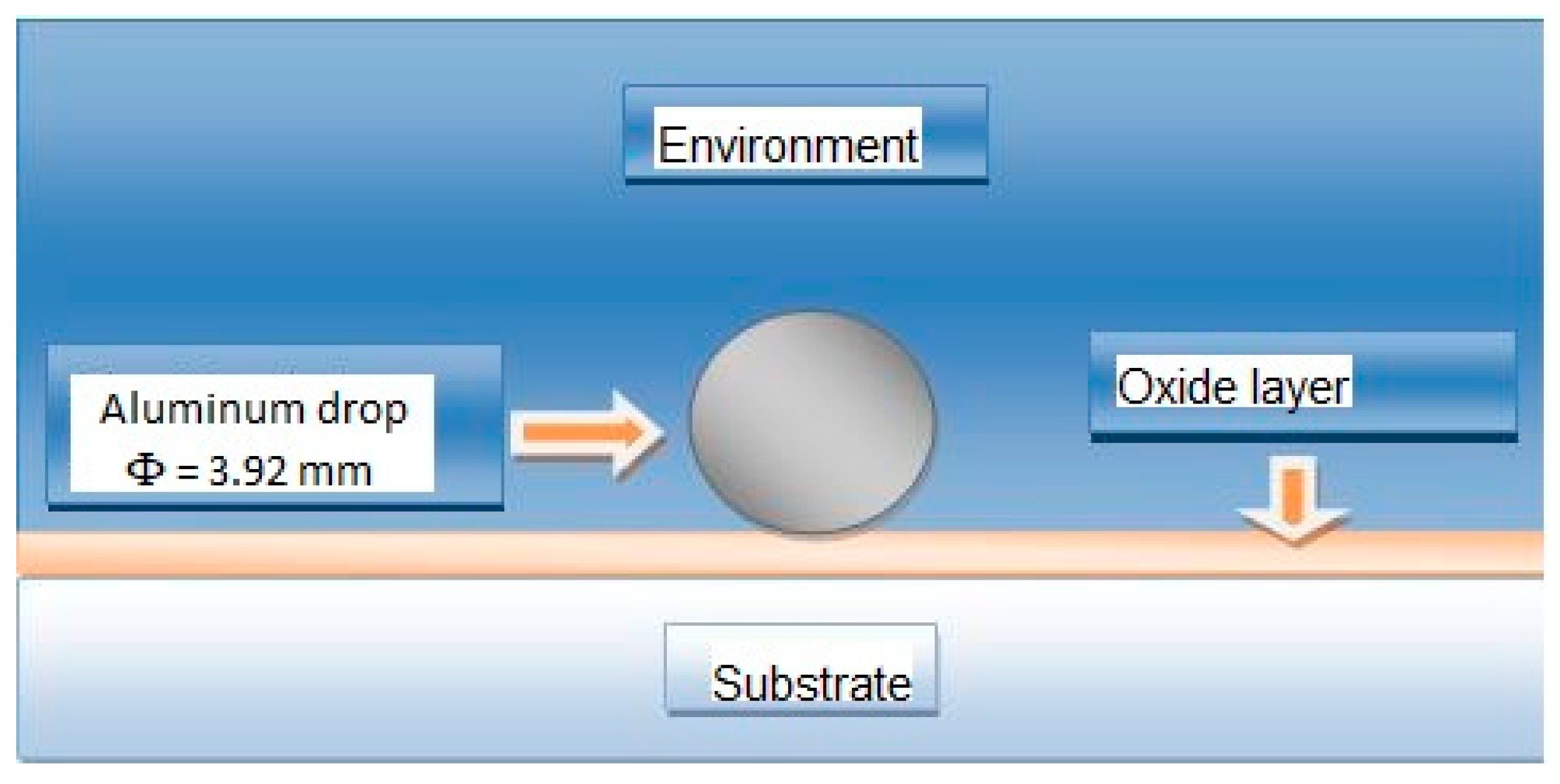 Environment

Aluminum drop
$\Phi = 3.92$ mm

Oxide layer

Substrate